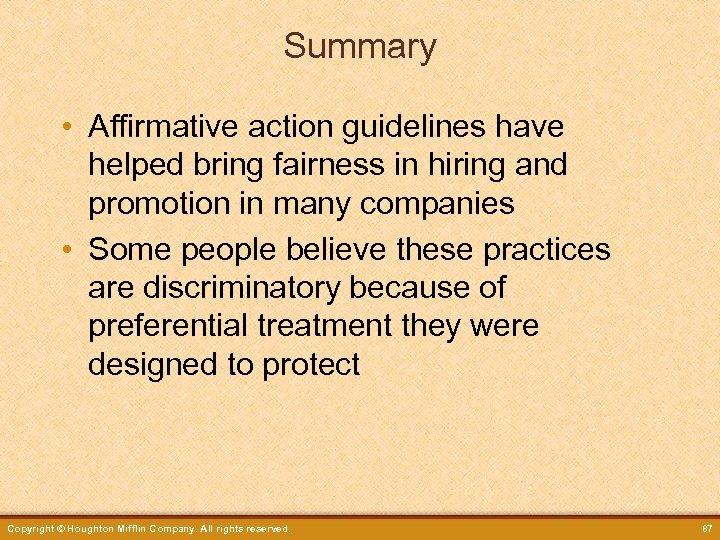 Summary

• Affirmative action guidelines have helped bring fairness in hiring and promotion in many companies

• Some people believe these practices are discriminatory because of preferential treatment they were designed to protect

Copyright © Houghton Mifflin Company. All rights reserved.

67